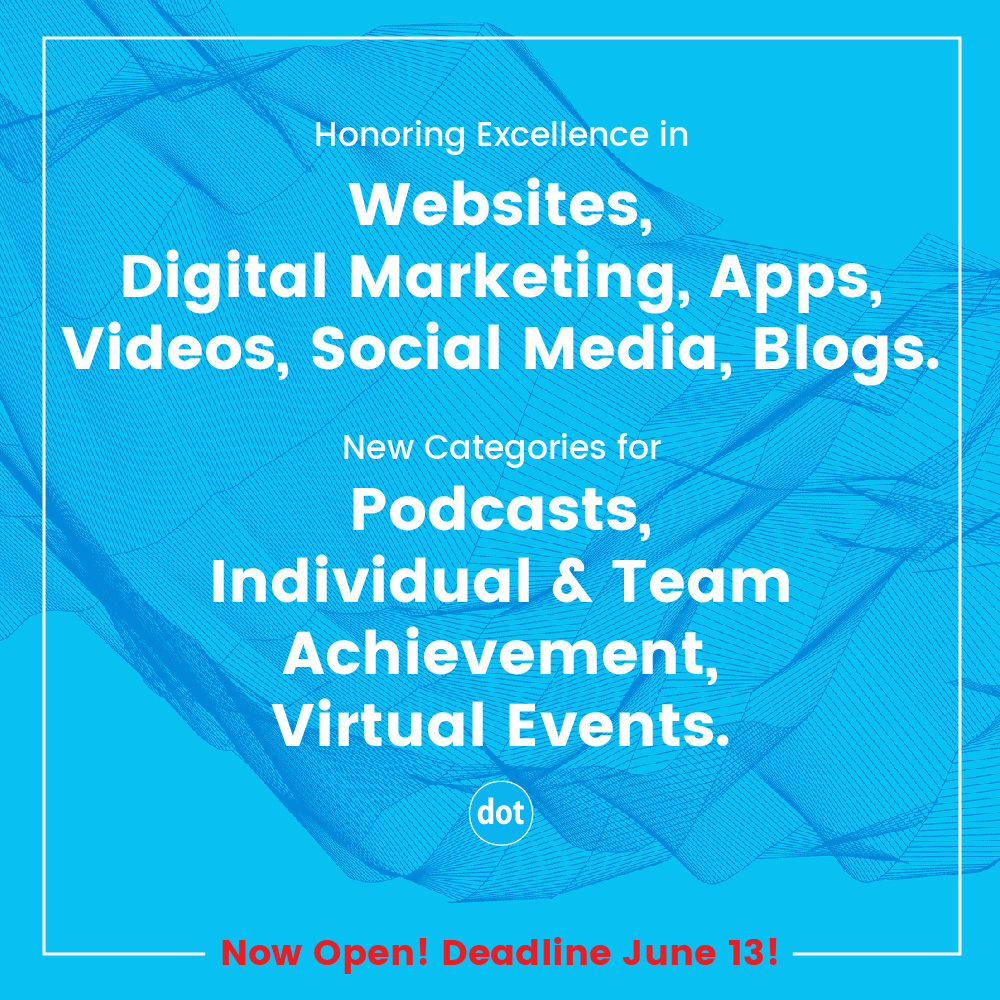 Honoring Excellence in

Websites,
Digital Marketing, Apps,
Videos, Social Media, Blogs.

New Categories for

Podcasts,
Individual & Team
Achievement,
Virtual Events.

dot

Now Open! Deadline June 13!